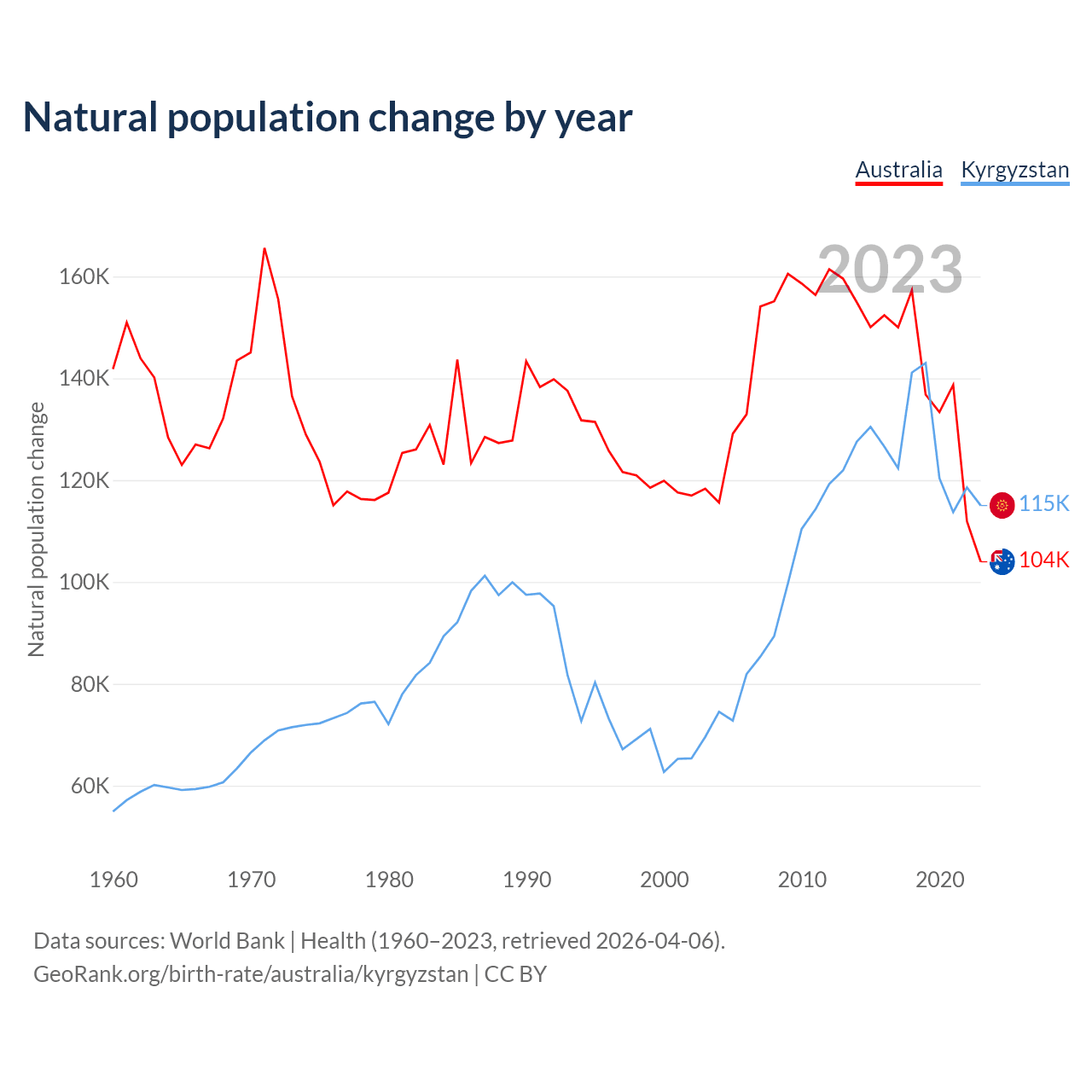 Natural population change by year

Australia Kyrgyzstan

2023

Natural population change

160K
140K
120K
100K
80K
60K

115K
104K

1960 1970 1980 1990 2000 2010 2020

Data sources: World Bank | Health (1960–2023, retrieved 2026-04-06).
GeoRank.org/birth-rate/australia/kyrgyzstan | CC BY